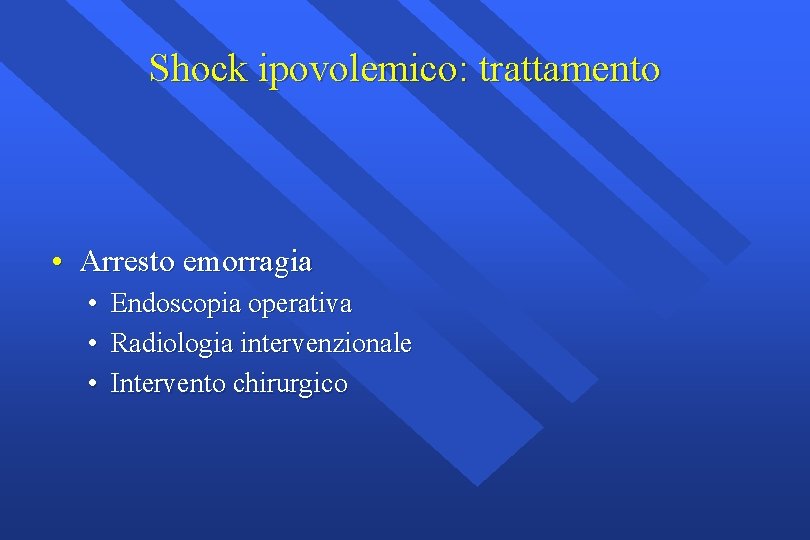 Shock ipovolemico: trattamento

• Arresto emorragia
  • Endoscopia operativa
  • Radiologia intervenzionale
  • Intervento chirurgico